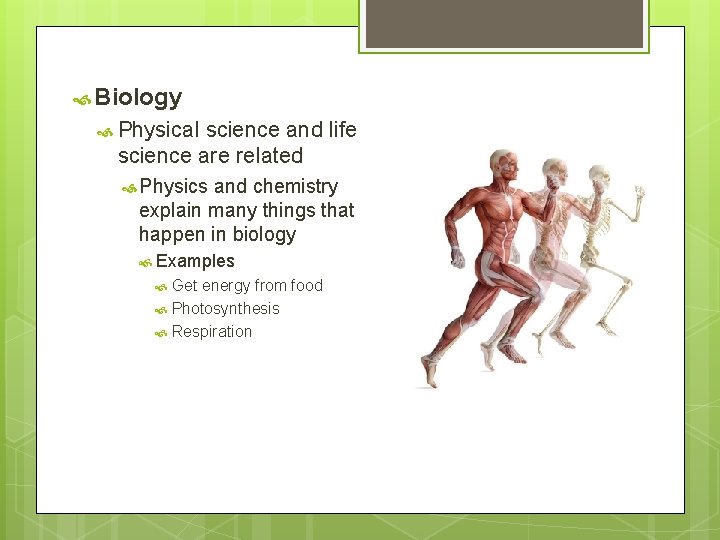 Biology

Physical science and life science are related

Physics and chemistry explain many things that happen in biology

Examples

Get energy from food

Photosynthesis

Respiration